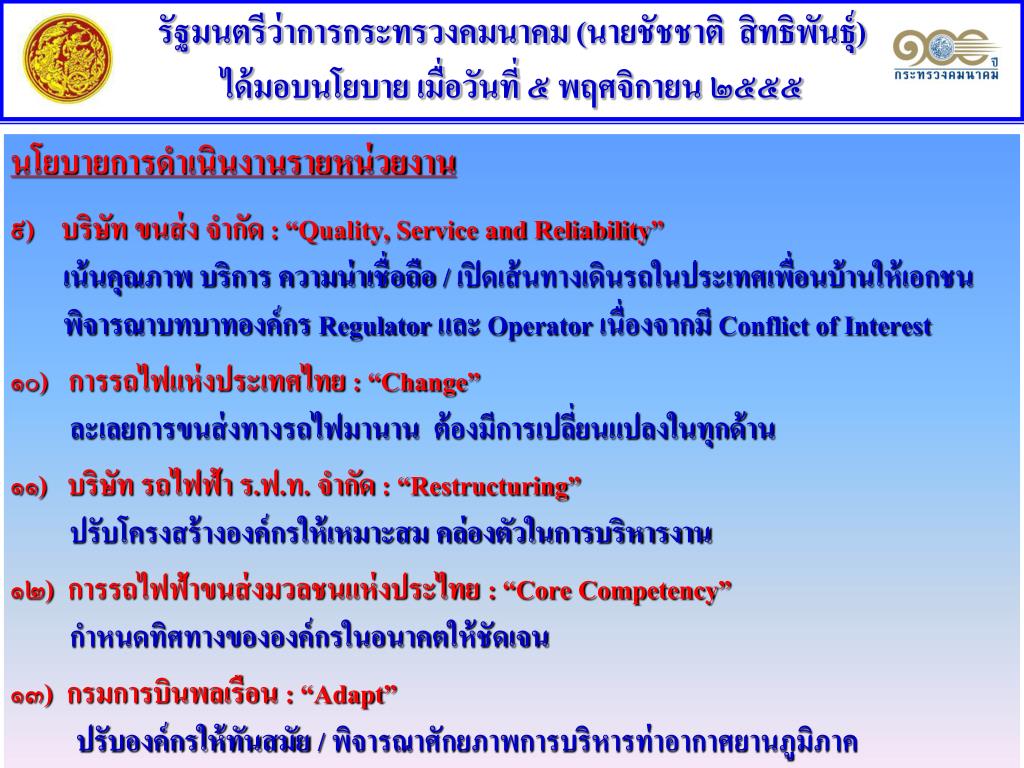 รัฐมนตรีว่าการกระทรวงคมนาคม (นายชัชชาติ สิทธิพันธุ์)
ได้มอบนโยบาย เมื่อวันที่ ๕ พฤศจิกายน ๒๕๕๕

๑๐๐ ปี
กระทรวงคมนาคม

นโยบายการดำเนินงานรายหน่วยงาน

๙) บริษัท ขนส่ง จำกัด : “Quality, Service and Reliability”
เน้นคุณภาพ บริการ ความน่าเชื่อถือ / เปิดเส้นทางเดินรถในประเทศเพื่อนบ้านให้เอกชน
พิจารณาบทบาทองค์กร Regulator และ Operator เนื่องจากมี Conflict of Interest

๑๐) การรถไฟแห่งประเทศไทย : “Change”
ละเลยการขนส่งทางรถไฟมานาน ต้องมีการเปลี่ยนแปลงในทุกด้าน

๑๑) บริษัท รถไฟฟ้า ร.ฟ.ท. จำกัด : “Restructuring”
ปรับโครงสร้างองค์กรให้เหมาะสม คล่องตัวในการบริหารงาน

๑๒) การรถไฟฟ้าขนส่งมวลชนแห่งประไทย : “Core Competency”
กำหนดทิศทางขององค์กรในอนาคตให้ชัดเจน

๑๓) กรมการบินพลเรือน : “Adapt”
ปรับองค์กรให้ทันสมัย / พิจารณาศักยภาพการบริหารท่าอากาศยานภูมิภาค